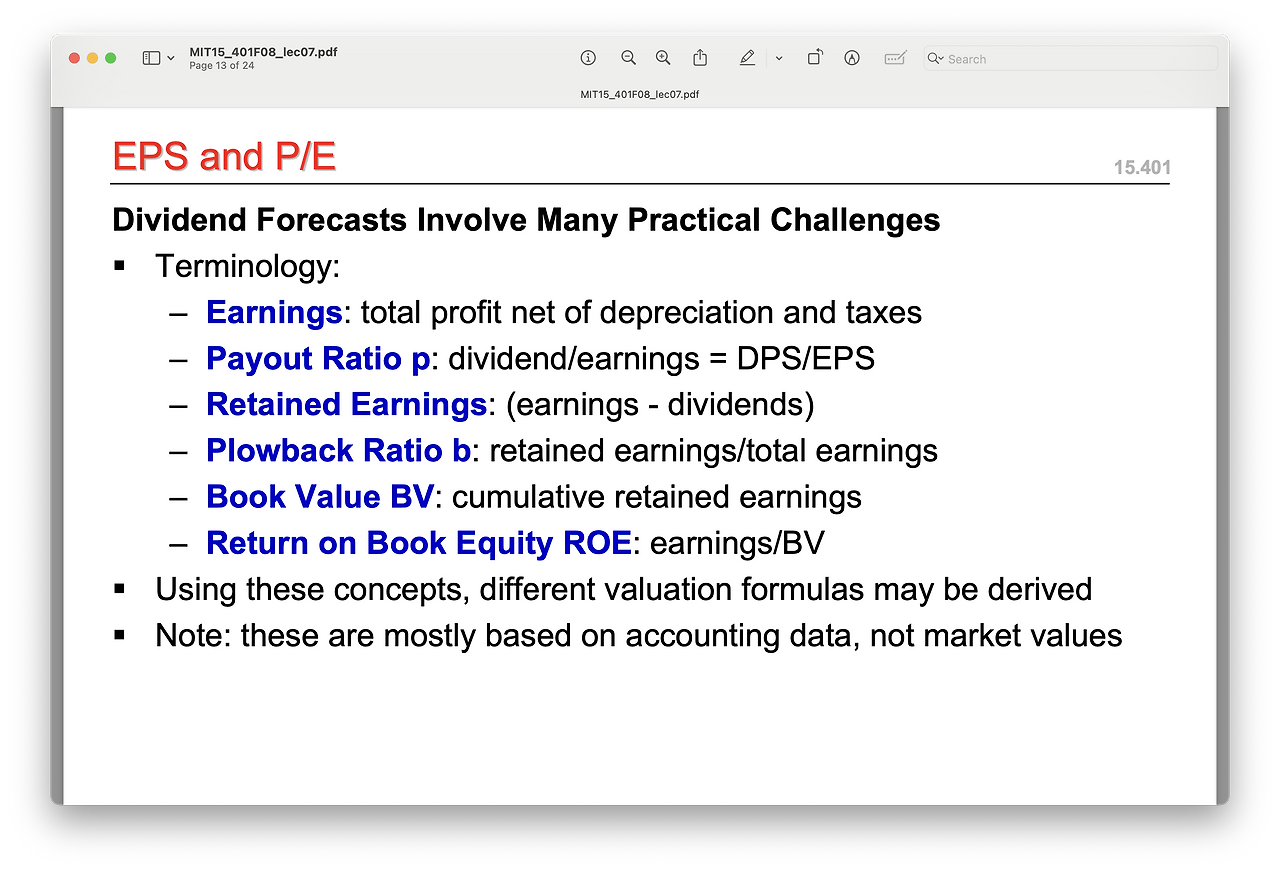 MIT15_401F08_lec07.pdf
Page 13 of 24

Search

MIT15_401F08_lec07.pdf

EPS and P/E

15.401

Dividend Forecasts Involve Many Practical Challenges

▪ Terminology:
– Earnings: total profit net of depreciation and taxes
– Payout Ratio p: dividend/earnings = DPS/EPS
– Retained Earnings: (earnings - dividends)
– Plowback Ratio b: retained earnings/total earnings
– Book Value BV: cumulative retained earnings
– Return on Book Equity ROE: earnings/BV
▪ Using these concepts, different valuation formulas may be derived
▪ Note: these are mostly based on accounting data, not market values